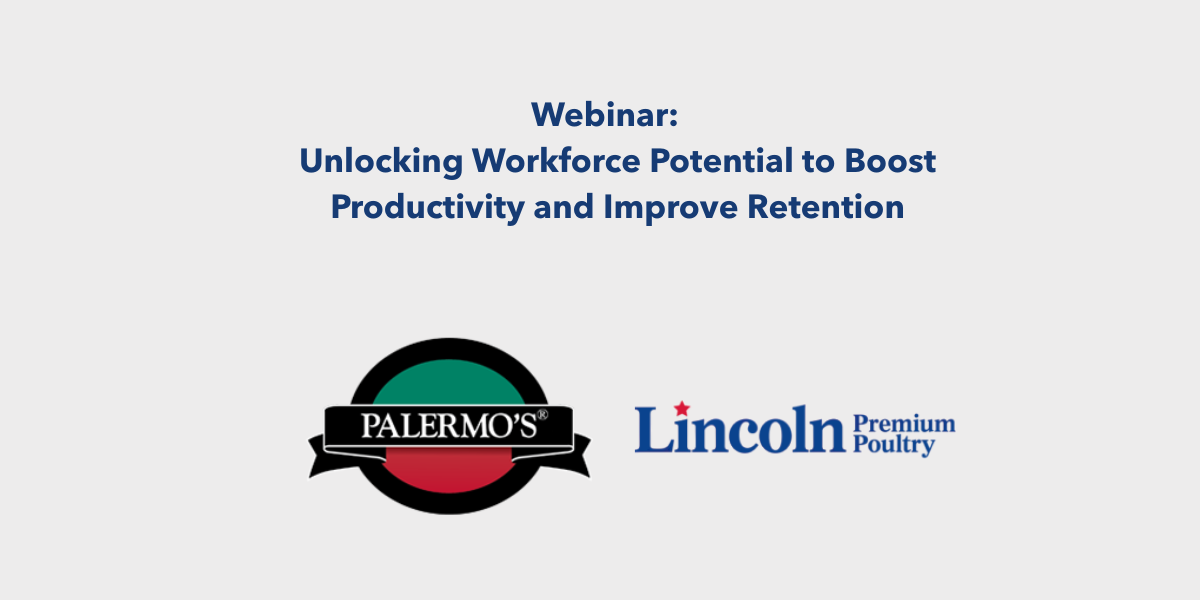 Webinar:
Unlocking Workforce Potential to Boost Productivity and Improve Retention

PALERMO'S®

Lincoln Premium Poultry